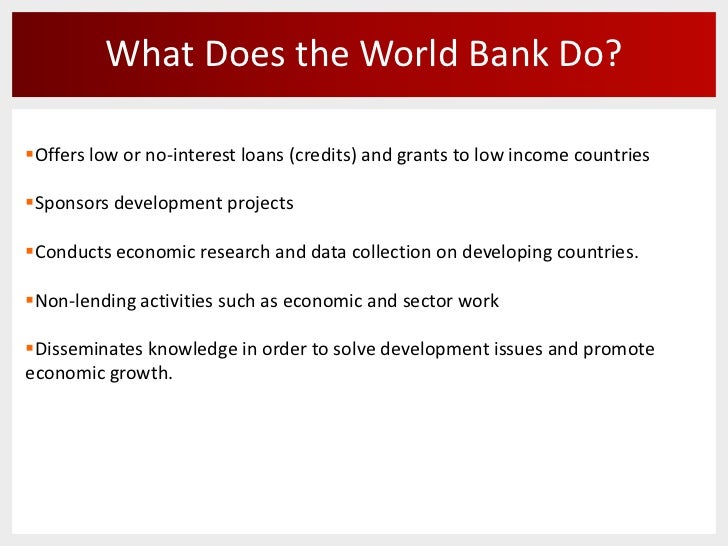 What Does the World Bank Do?

▪Offers low or no-interest loans (credits) and grants to low income countries

▪Sponsors development projects

▪Conducts economic research and data collection on developing countries.

▪Non-lending activities such as economic and sector work

▪Disseminates knowledge in order to solve development issues and promote economic growth.